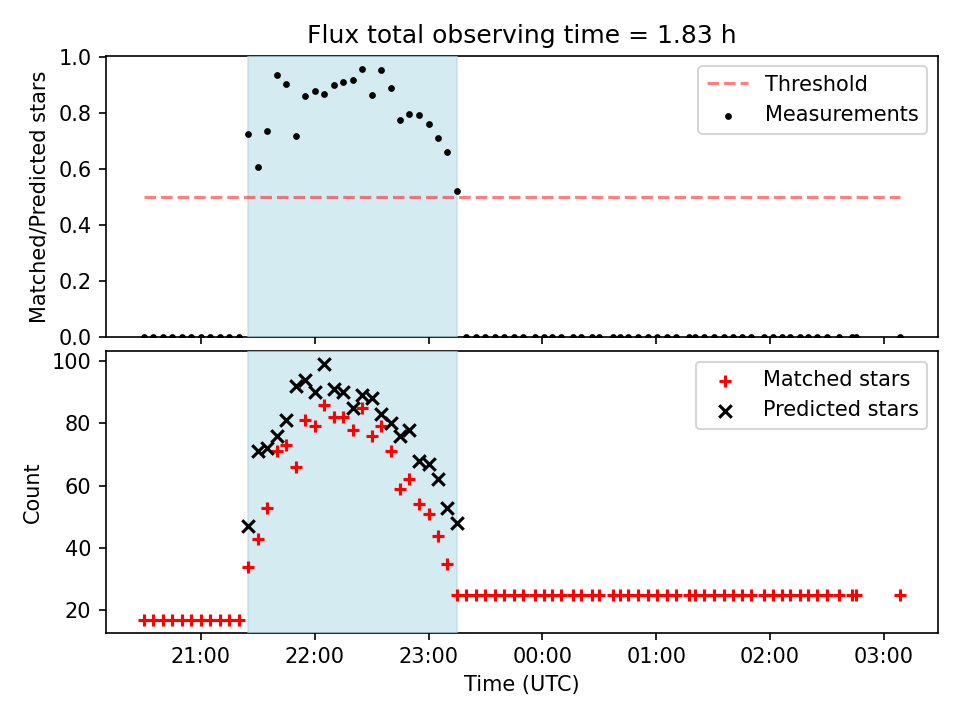 Flux total observing time = 1.83 h

Matched/Predicted stars

1.0
0.8
0.6
0.4
0.2
0.0

Threshold
Measurements

Count

100
80
60
40
20

Matched stars
Predicted stars

21:00
22:00
23:00
00:00
01:00
02:00
03:00

Time (UTC)